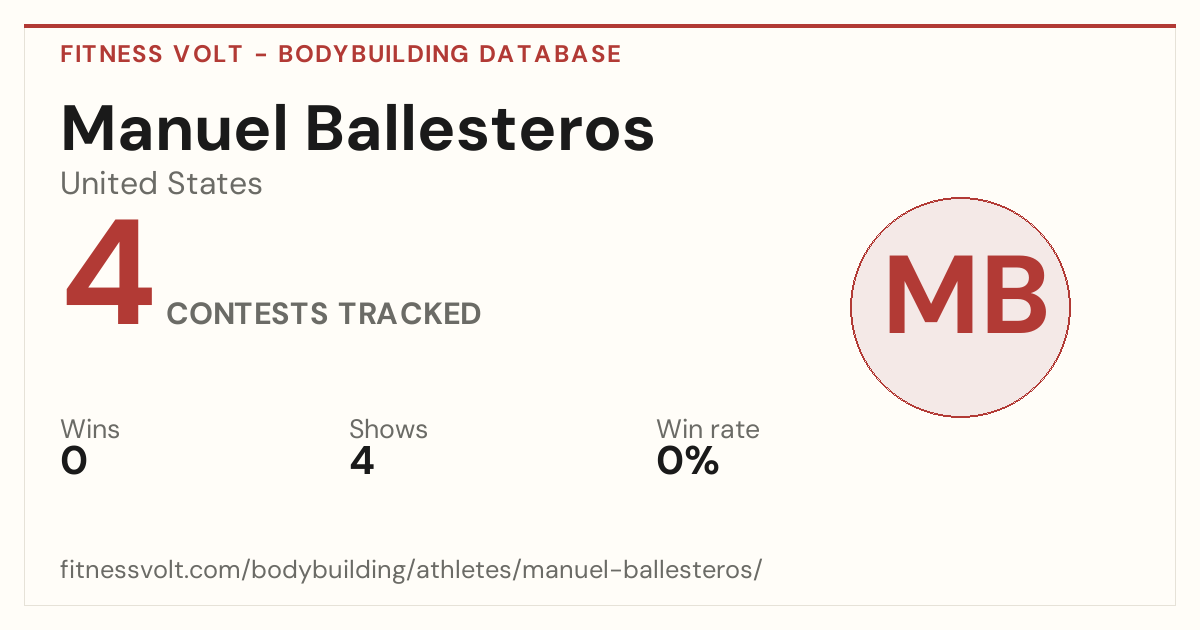 FITNESS VOLT - BODYBUILDING DATABASE

Manuel Ballesteros

United States

4 CONTESTS TRACKED

MB

Wins
0

Shows
4

Win rate
0%

fitnessvolt.com/bodybuilding/athletes/manuel-ballesteros/